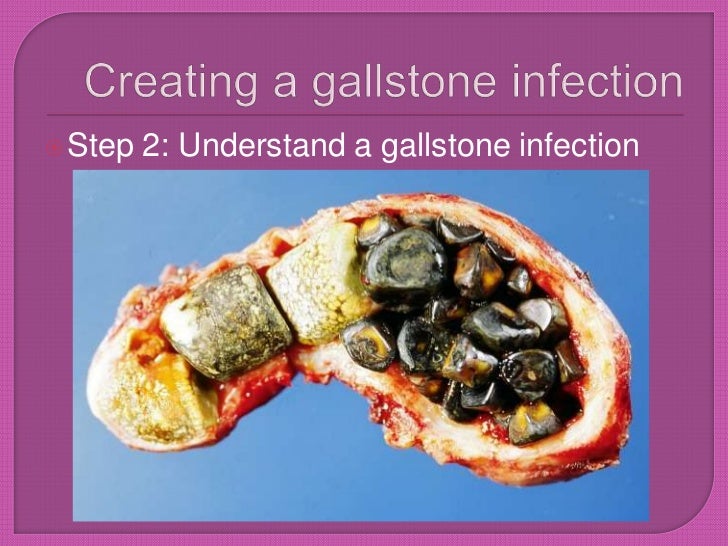 Creating a gallstone infection

Step 2: Understand a gallstone infection